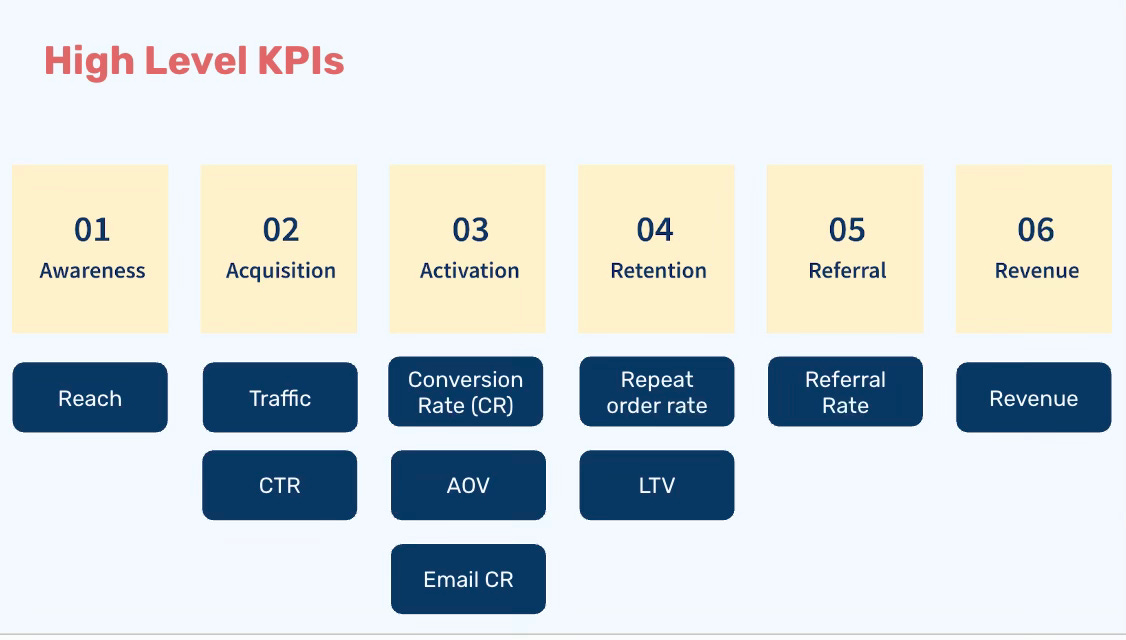 High Level KPIs

01
Awareness

Reach

02
Acquisition

Traffic

CTR

03
Activation

Conversion Rate (CR)

AOV

Email CR

04
Retention

Repeat order rate

LTV

05
Referral

Referral Rate

06
Revenue

Revenue